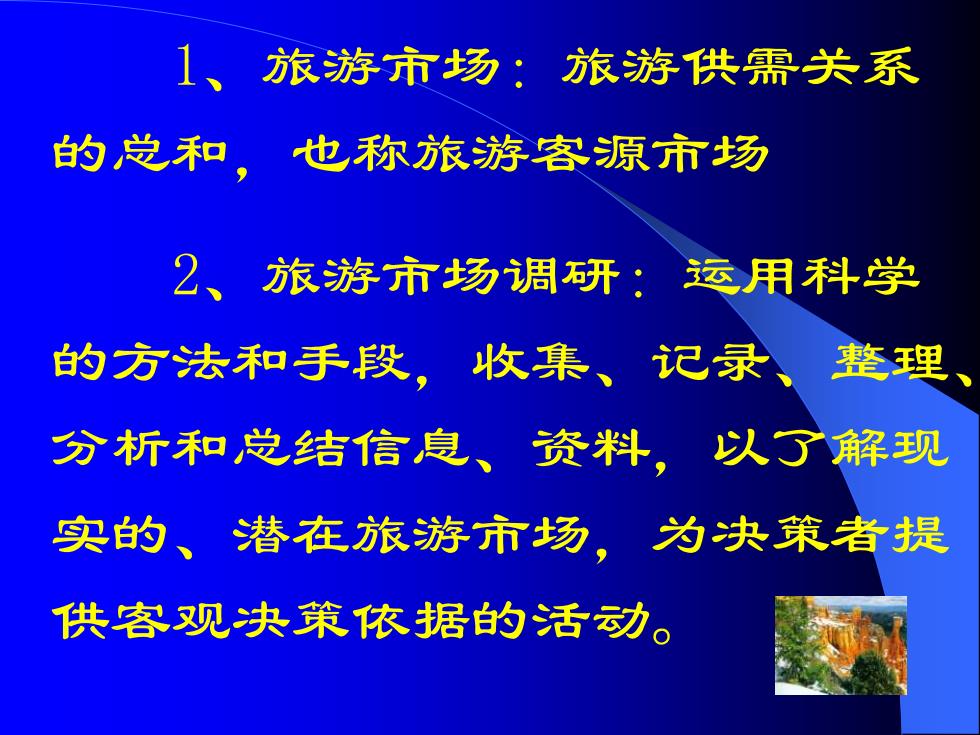 1、旅游市场：旅游供需关系的总和，也称旅游客源市场

2、旅游市场调研：运用科学的方法和手段，收集、记录、整理、分析和总结信息、资料，以了解现实的、潜在旅游市场，为决策者提供客观决策依据的活动。